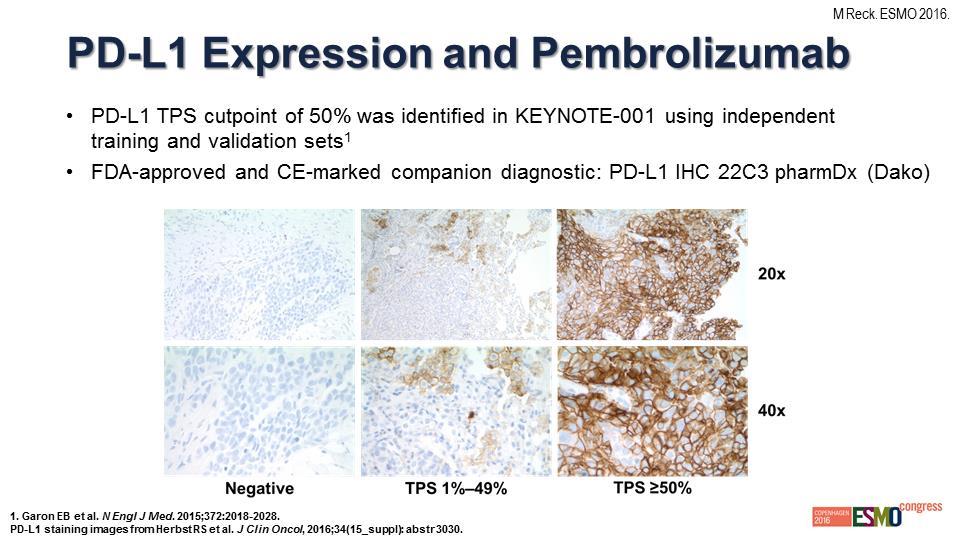 M Reck. ESMO 2016.

PD-L1 Expression and Pembrolizumab

• PD-L1 TPS cutpoint of 50% was identified in KEYNOTE-001 using independent training and validation sets$^1$

• FDA-approved and CE-marked companion diagnostic: PD-L1 IHC 22C3 pharmDx (Dako)

20x

40x

Negative

TPS 1%–49%

TPS ≥50%

1. Garon EB et al. N Engl J Med. 2015;372:2018-2028.
PD-L1 staining images from Herbst RS et al. J Clin Oncol, 2016;34(15_suppl): abstr 3030.

COPENHAGEN 2016 ESMO congress